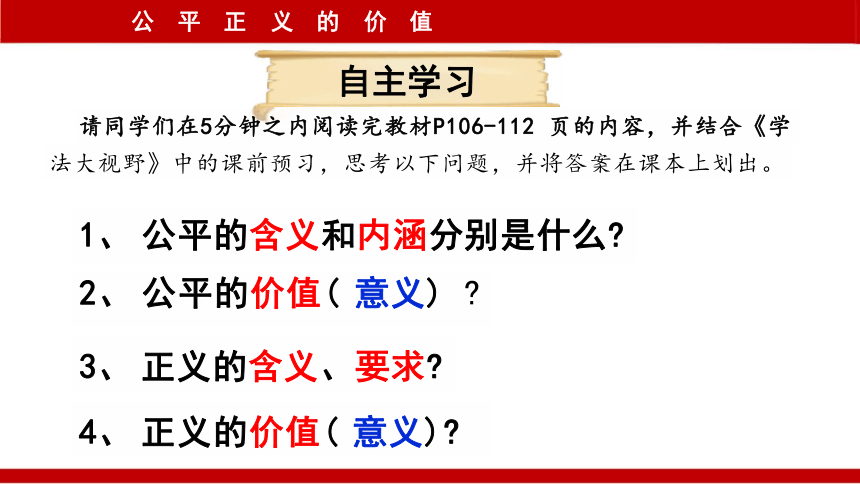 公 平 正 义 的 价 值

自主学习

请同学们在5分钟之内阅读完教材P106-112 页的内容，并结合《学法大视野》中的课前预习，思考以下问题，并将答案在课本上划出。

1、 公平的含义和内涵分别是什么?

2、 公平的价值（ 意义） ？

3、 正义的含义、要求?

4、 正义的价值（ 意义)?